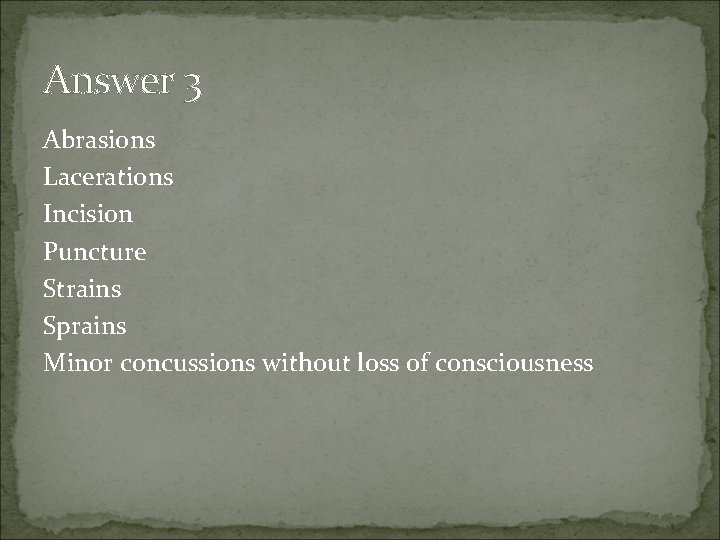 Answer 3

Abrasions
Lacerations
Incision
Puncture
Strains
Sprains
Minor concussions without loss of consciousness